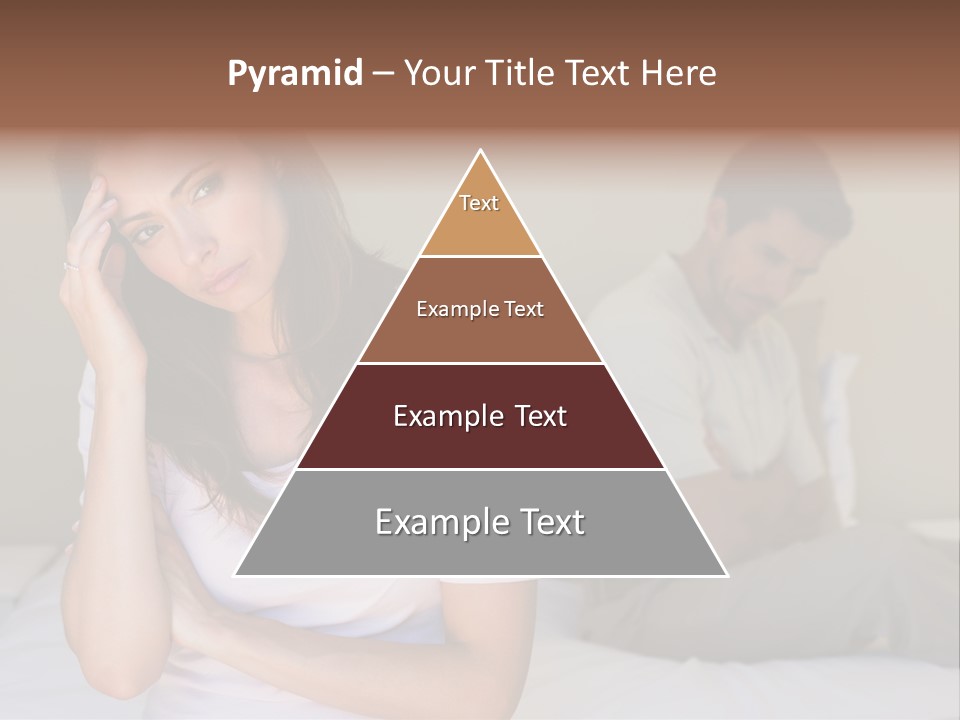 Pyramid – Your Title Text Here

Text

Example Text

Example Text

Example Text